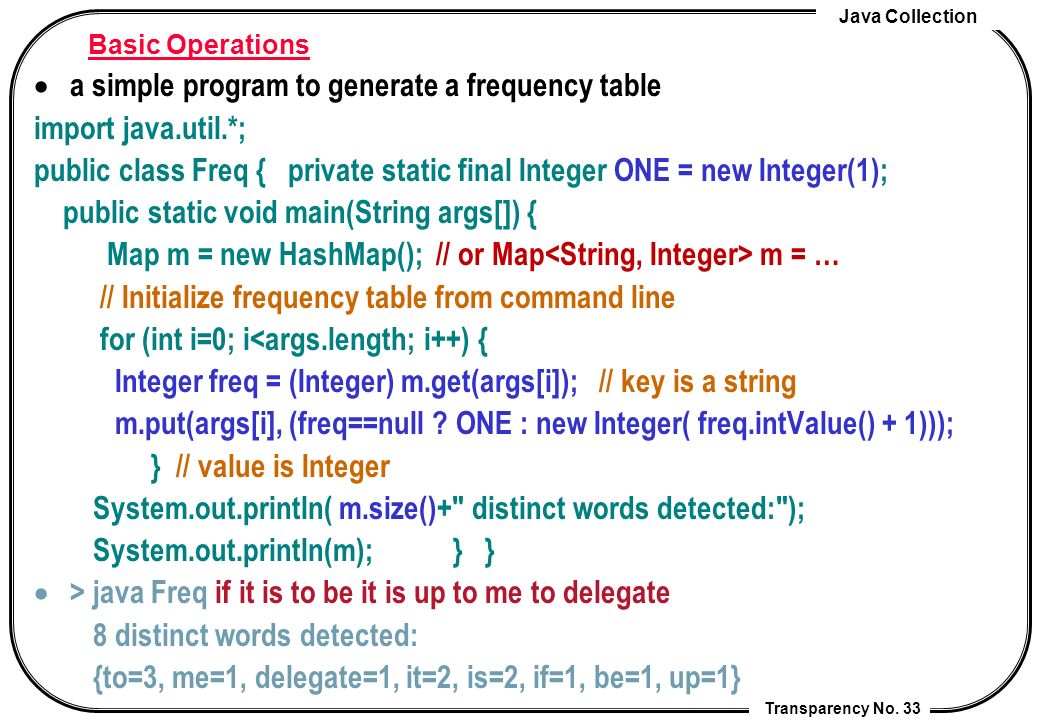 Java Collection

Basic Operations

• a simple program to generate a frequency table

import java.util.*;
public class Freq { private static final Integer ONE = new Integer(1);
public static void main(String args[]) {
Map m = new HashMap(); // or Map<String, Integer> m = …
// Initialize frequency table from command line
for (int i=0; i<args.length; i++) {
Integer freq = (Integer) m.get(args[i]); // key is a string
m.put(args[i], (freq==null ? ONE : new Integer( freq.intValue() + 1)));
} // value is Integer
System.out.println( m.size()+" distinct words detected:");
System.out.println(m); } }

• > java Freq if it is to be it is up to me to delegate
8 distinct words detected:
{to=3, me=1, delegate=1, it=2, is=2, if=1, be=1, up=1}

Transparency No. 33